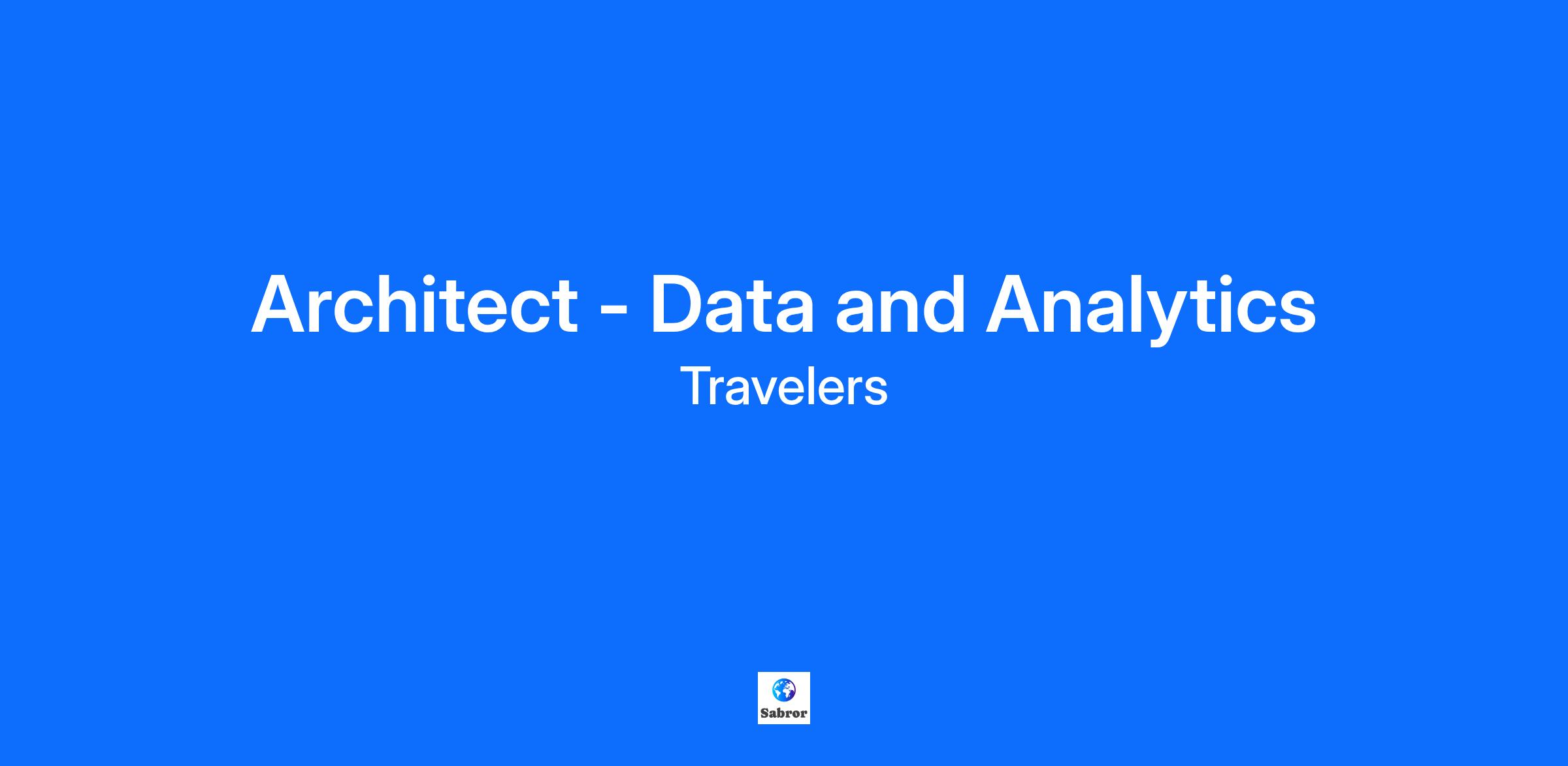 Architect - Data and Analytics
Travelers

Sabror